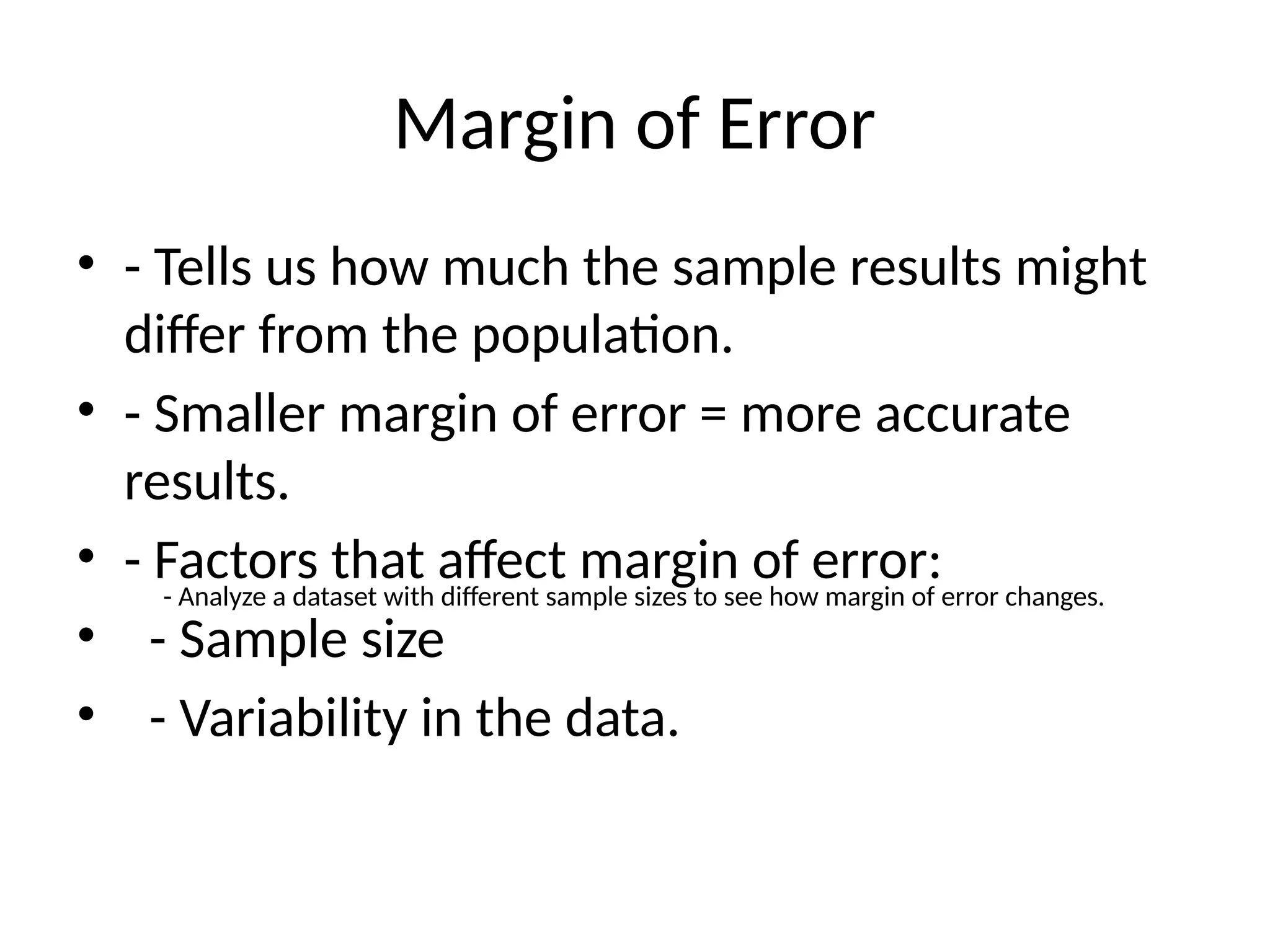 Margin of Error

• - Tells us how much the sample results might differ from the population.
• - Smaller margin of error = more accurate results.
• - Factors that affect margin of error:

- Analyze a dataset with different sample sizes to see how margin of error changes.

• - Sample size
• - Variability in the data.